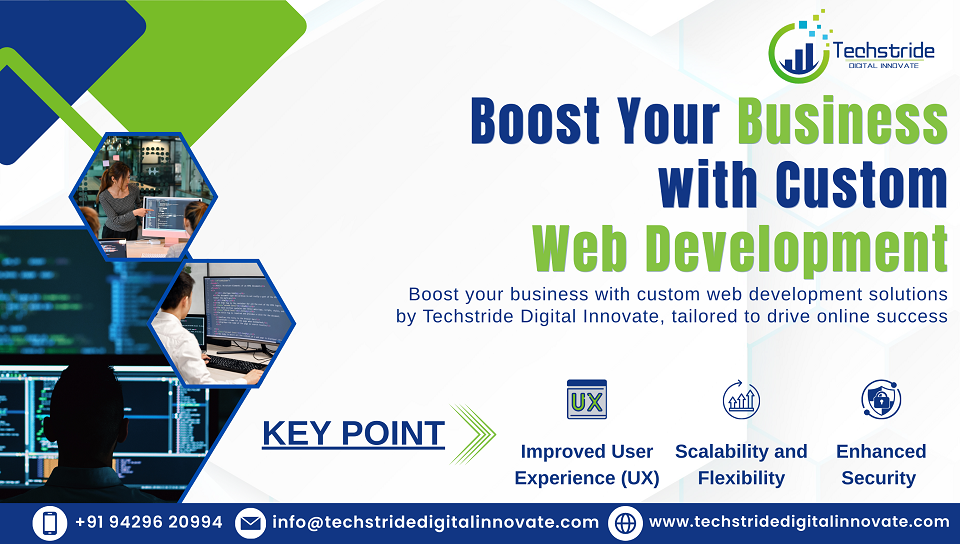 Techstride
DIGITAL INNOVATE

Boost Your Business with Custom Web Development

Boost your business with custom web development solutions by Techstride Digital Innovate, tailored to drive online success

KEY POINT

UX

Improved User Experience (UX)

Scalability and Flexibility

Enhanced Security

+91 94296 20994 info@techstridedigitalinnovate.com www.techstridedigitalinnovate.com